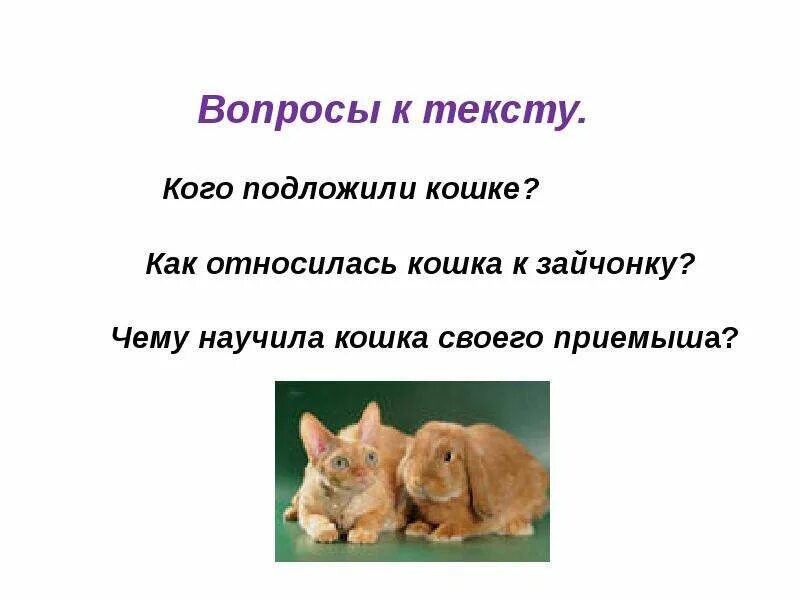 Вопросы к тексту.

Кого подложили кошке?

Как относилась кошка к зайчонку?

Чему научила кошка своего приемыша?